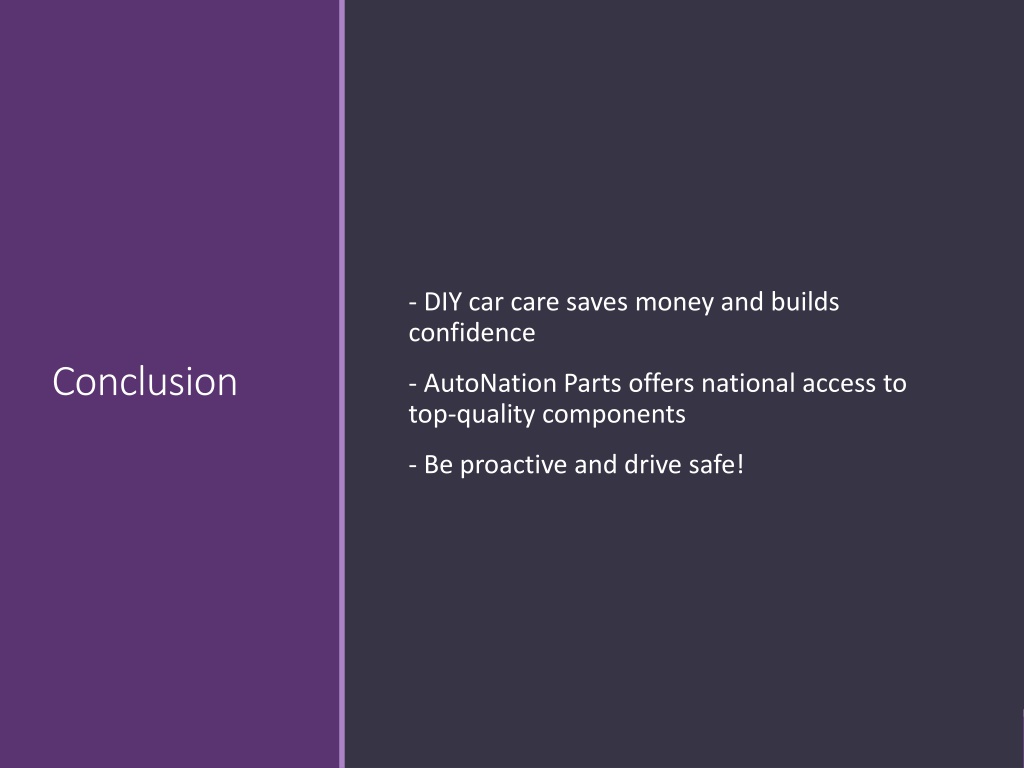 Conclusion

- DIY car care saves money and builds confidence

- AutoNation Parts offers national access to top-quality components

- Be proactive and drive safe!